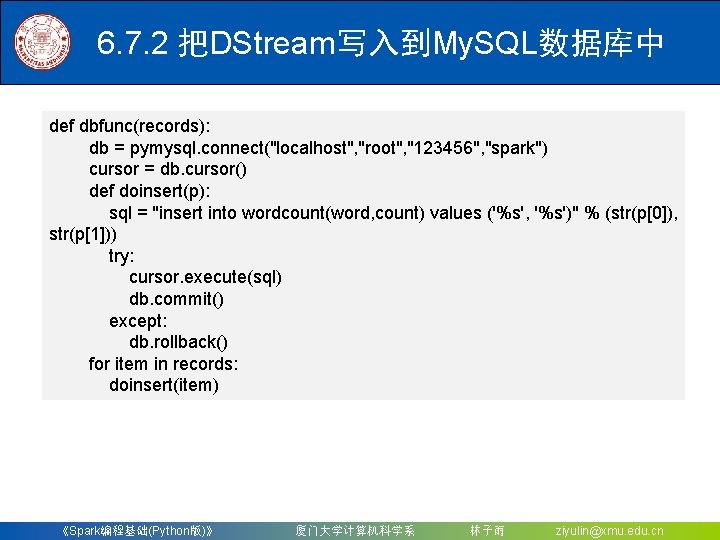 6.7.2 把DStream写入到MySQL数据库中

def dbfunc(records):
db = pymysql.connect("localhost","root","123456","spark")
cursor = db.cursor()
def doinsert(p):
sql = "insert into wordcount(word,count) values ('%s', '%s')" % (str(p[0]), str(p[1]))
try:
cursor.execute(sql)
db.commit()
except:
db.rollback()
for item in records:
doinsert(item)

《Spark编程基础(Python版)》 厦门大学计算机科学系 林子雨 ziyulin@xmu.edu.cn